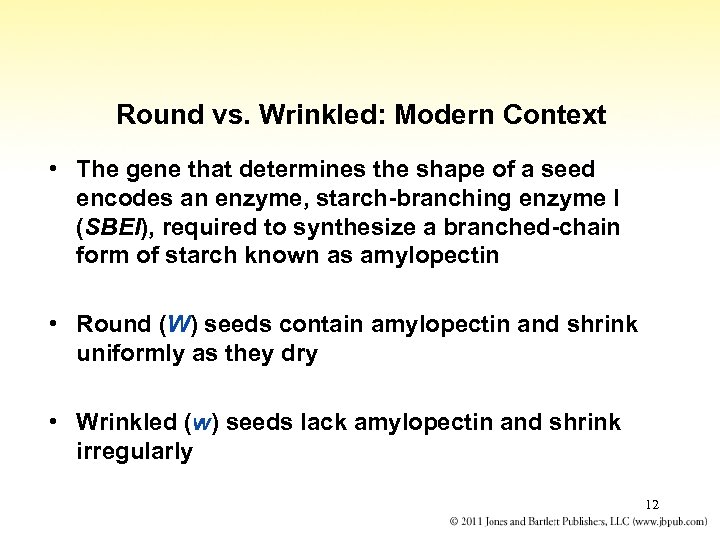 Round vs. Wrinkled: Modern Context

• The gene that determines the shape of a seed encodes an enzyme, starch-branching enzyme I (SBEI), required to synthesize a branched-chain form of starch known as amylopectin

• Round (W) seeds contain amylopectin and shrink uniformly as they dry

• Wrinkled (w) seeds lack amylopectin and shrink irregularly

12

© 2011 Jones and Bartlett Publishers, LLC (www.jbpub.com)